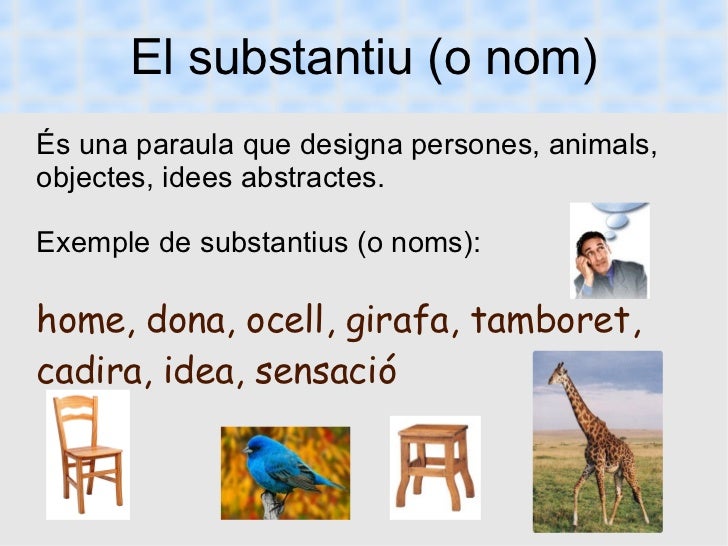 El substantiu (o nom)

És una paraula que designa persones, animals, objectes, idees abstractes.

Exemple de substantius (o noms):

home, dona, ocell, girafa, tamboret, cadira, idea, sensació